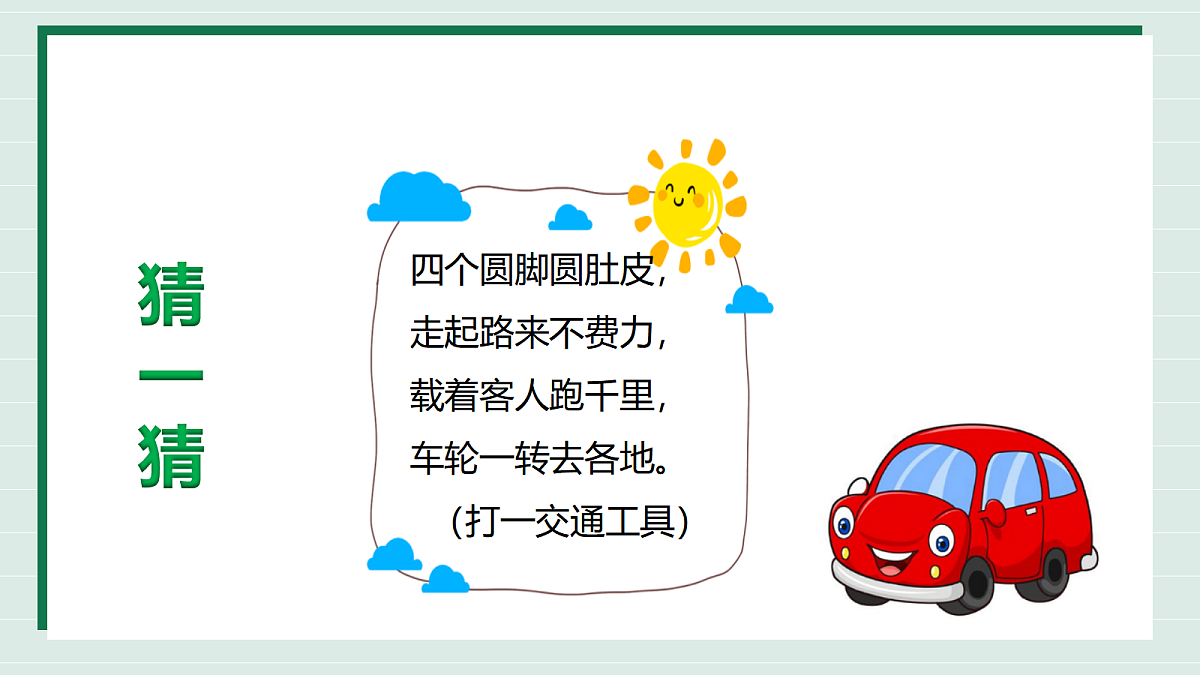 猜一猜

四个圆脚圆肚皮，
走起路来不费力，
载着客人跑千里，
车轮一转去各地。
（打一交通工具）